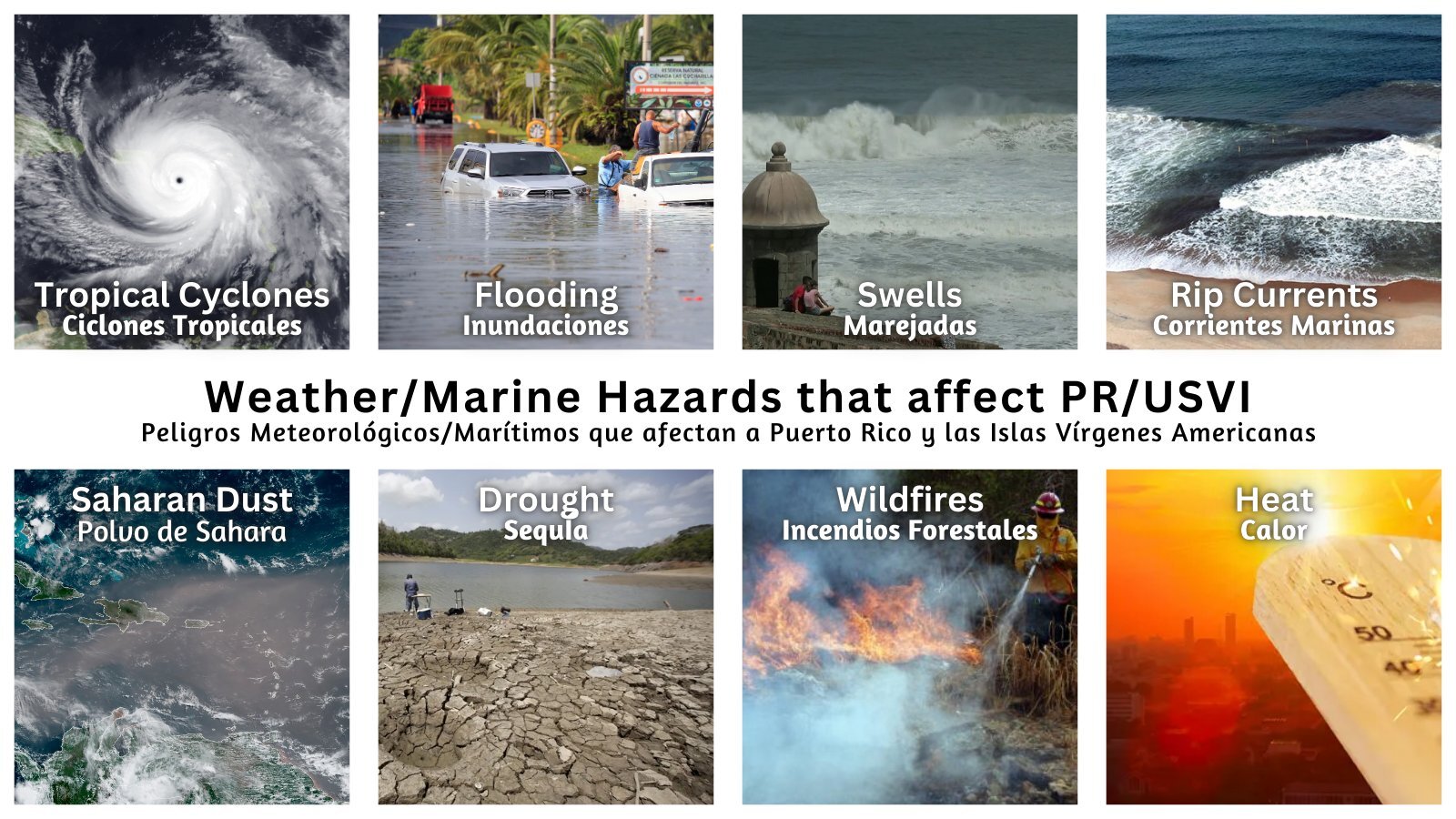 Tropical Cyclones
Ciclones Tropicales

RESERVA NATURAL CIENAGA LAS CUCHARILLAS

Flooding
Inundaciones

Swells
Marejadas

Rip Currents
Corrientes Marinas

Weather/Marine Hazards that affect PR/USVI
Peligros Meteorológicos/Marítimos que afectan a Puerto Rico y las Islas Vírgenes Americanas

Saharan Dust
Polvo de Sahara

Drought
Sequía

Wildfires
Incendios Forestales

Heat
Calor

°C
50
40
30